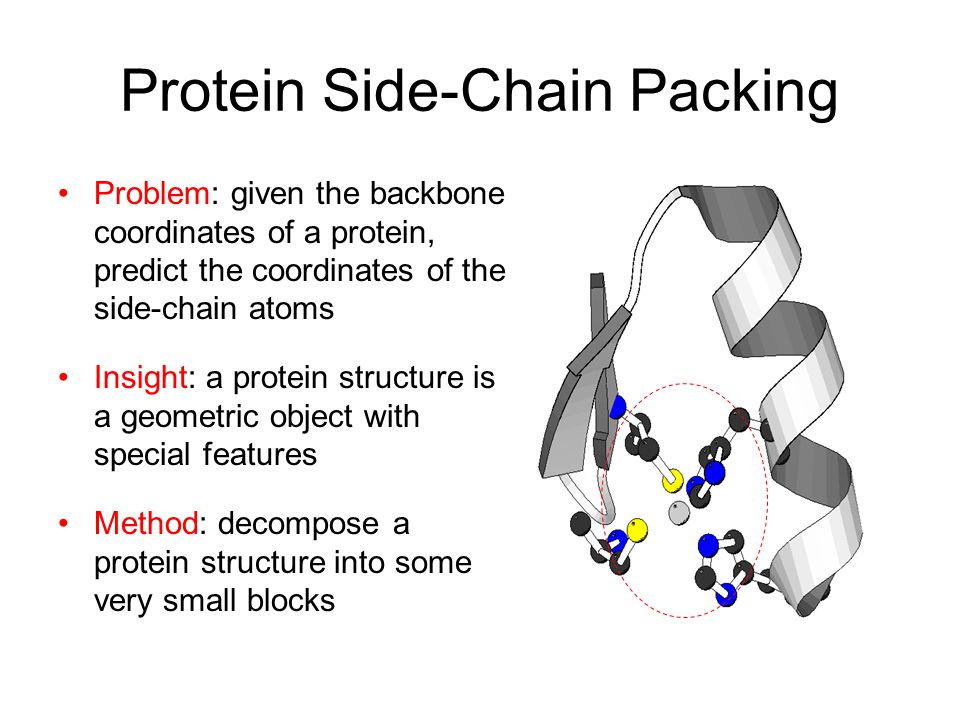 Protein Side-Chain Packing

• Problem: given the backbone coordinates of a protein, predict the coordinates of the side-chain atoms

• Insight: a protein structure is a geometric object with special features

• Method: decompose a protein structure into some very small blocks